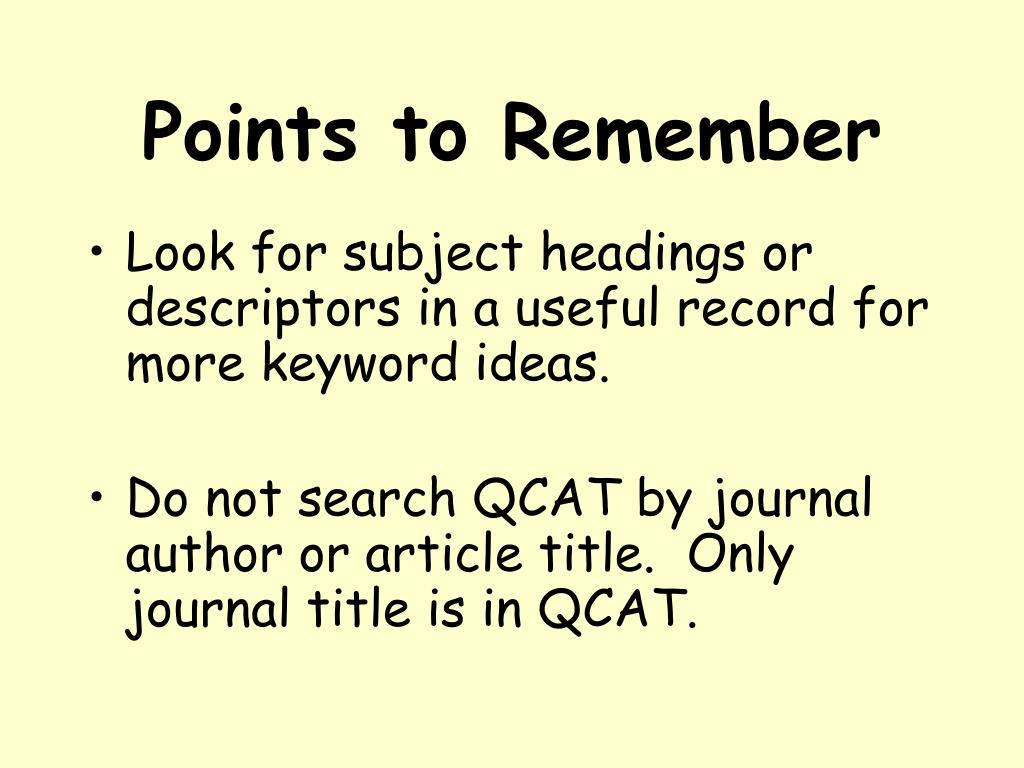 Points to Remember

• Look for subject headings or descriptors in a useful record for more keyword ideas.

• Do not search QCAT by journal author or article title.  Only journal title is in QCAT.